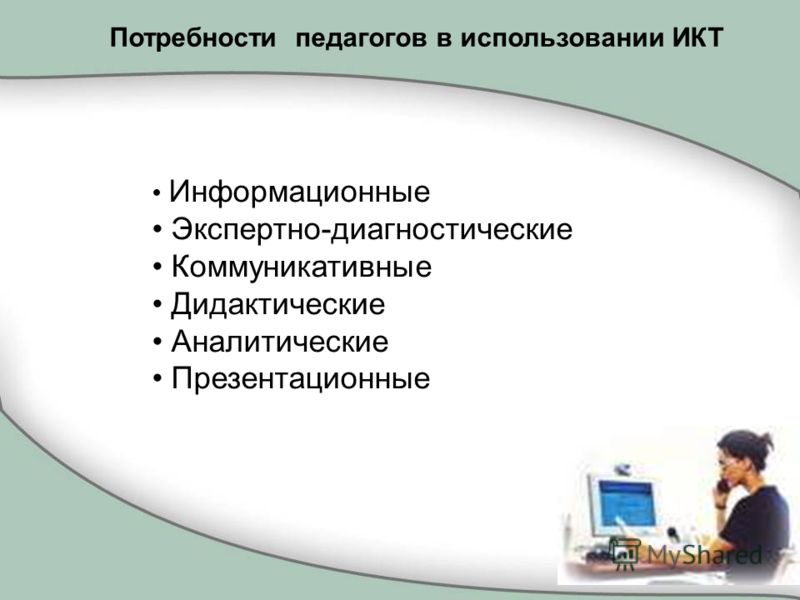 Потребности педагогов в использовании ИКТ

• Информационные
• Экспертно-диагностические
• Коммуникативные
• Дидактические
• Аналитические
• Презентационные

MyShared